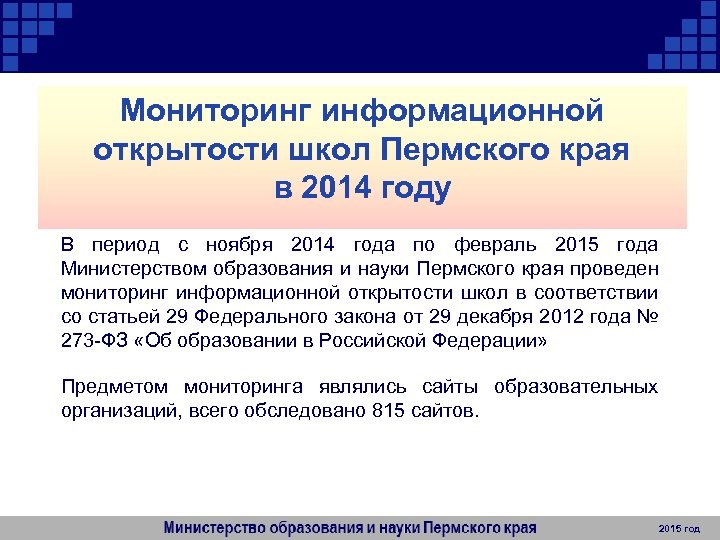 Мониторинг информационной открытости школ Пермского края в 2014 году

В период с ноября 2014 года по февраль 2015 года Министерством образования и науки Пермского края проведен мониторинг информационной открытости школ в соответствии со статьей 29 Федерального закона от 29 декабря 2012 года № 273-ФЗ «Об образовании в Российской Федерации»

Предметом мониторинга являлись сайты образовательных организаций, всего обследовано 815 сайтов.

Министерство образования и науки Пермского края

2015 год